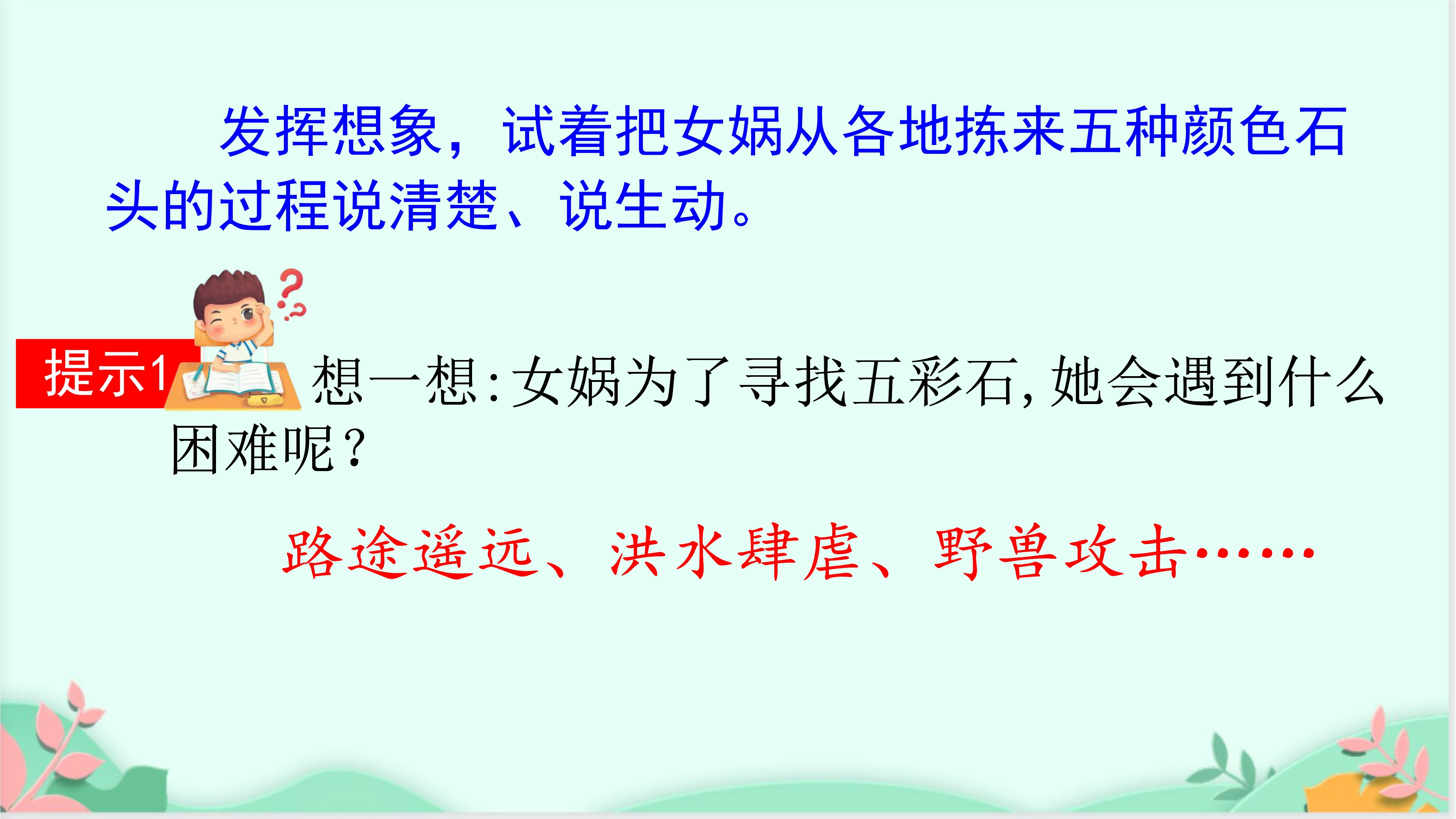 发挥想象，试着把女娲从各地拣来五种颜色石头的过程说清楚、说生动。

提示1

想一想:女娲为了寻找五彩石,她会遇到什么困难呢?

路途遥远、洪水肆虐、野兽攻击……